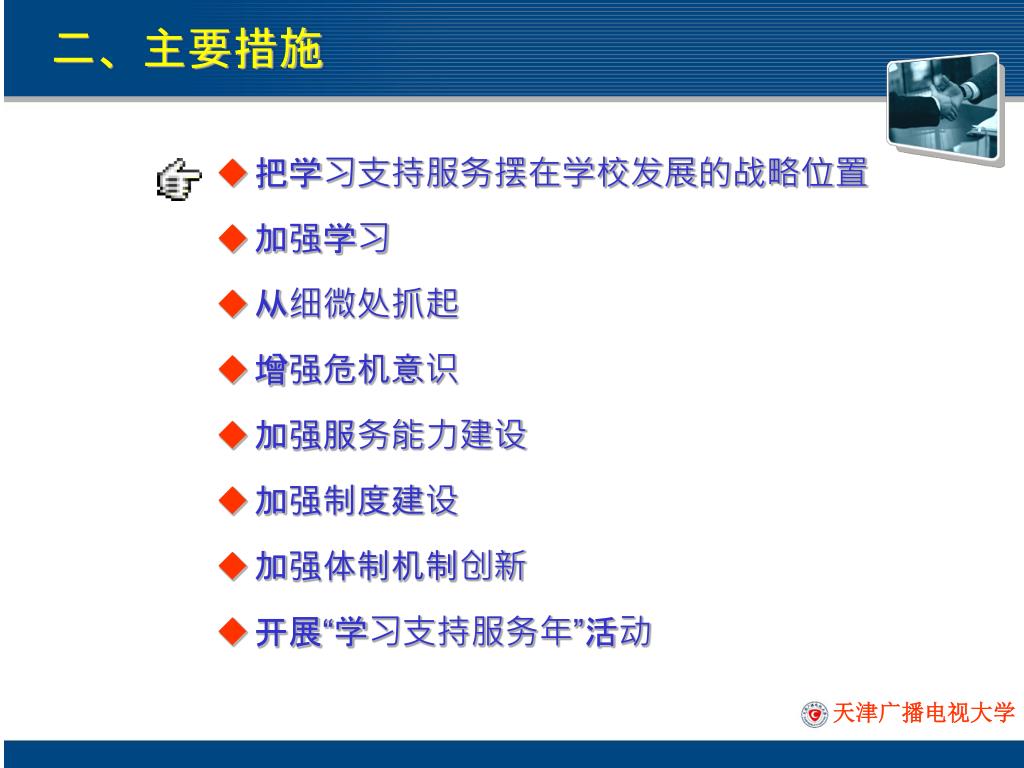 二、主要措施

◆ 把学习支持服务摆在学校发展的战略位置
◆ 加强学习
◆ 从细微处抓起
◆ 增强危机意识
◆ 加强服务能力建设
◆ 加强制度建设
◆ 加强体制机制创新
◆ 开展“学习支持服务年”活动

天津广播电视大学